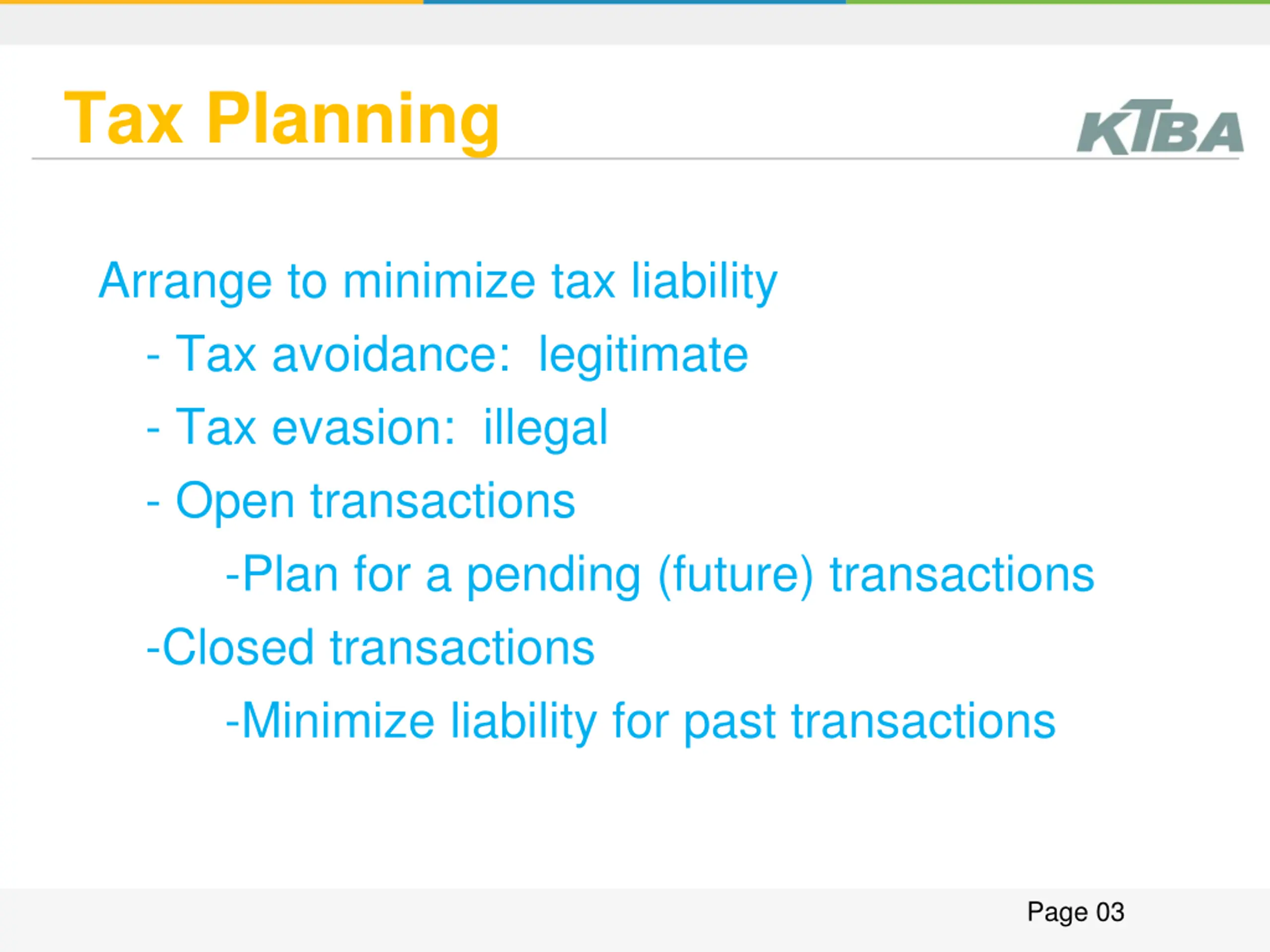 Tax Planning

KTBA

Arrange to minimize tax liability

- Tax avoidance: legitimate

- Tax evasion: illegal

- Open transactions

-Plan for a pending (future) transactions

-Closed transactions

-Minimize liability for past transactions

Page 03